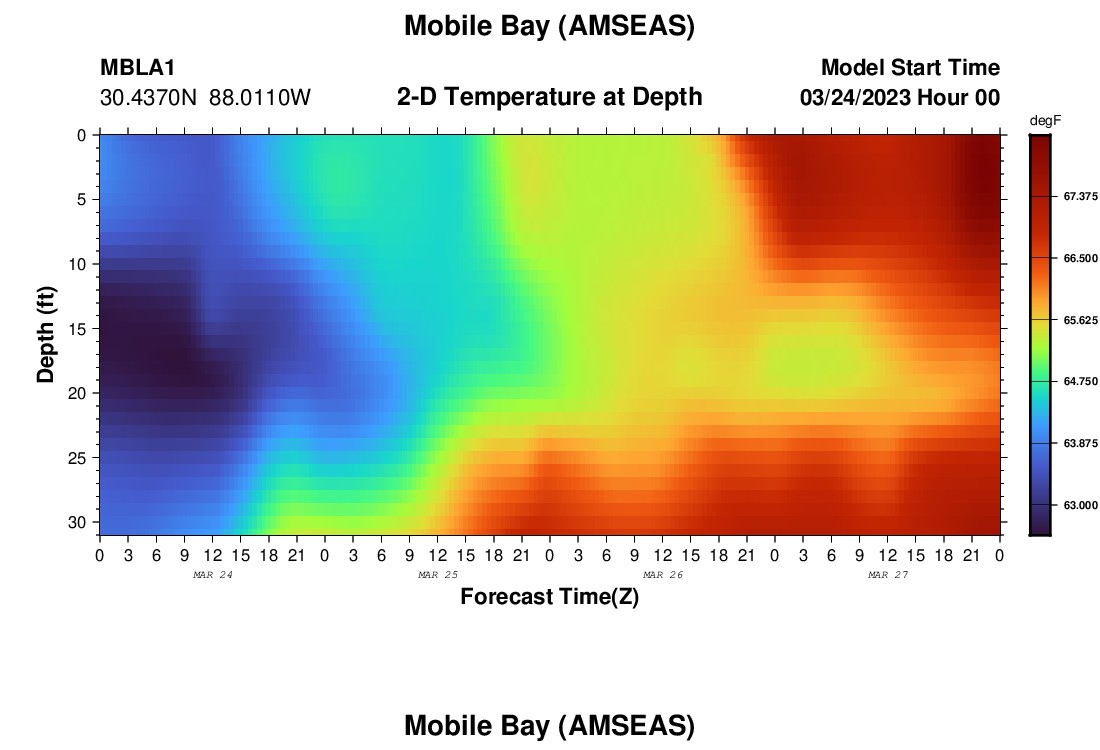 Mobile Bay (AMSEAS)

MBLA1
30.4370N 88.0110W

2-D Temperature at Depth

Model Start Time
03/24/2023 Hour 00

degF
67.375
66.500
65.625
64.750
63.875
63.000

Depth (ft)
0
5
10
15
20
25
30

0 3 6 9 12 15 18 21 0 3 6 9 12 15 18 21 0 3 6 9 12 15 18 21 0 3 6 9 12 15 18 21 0
MAR 24 MAR 25 MAR 26 MAR 27

Forecast Time(Z)

Mobile Bay (AMSEAS)